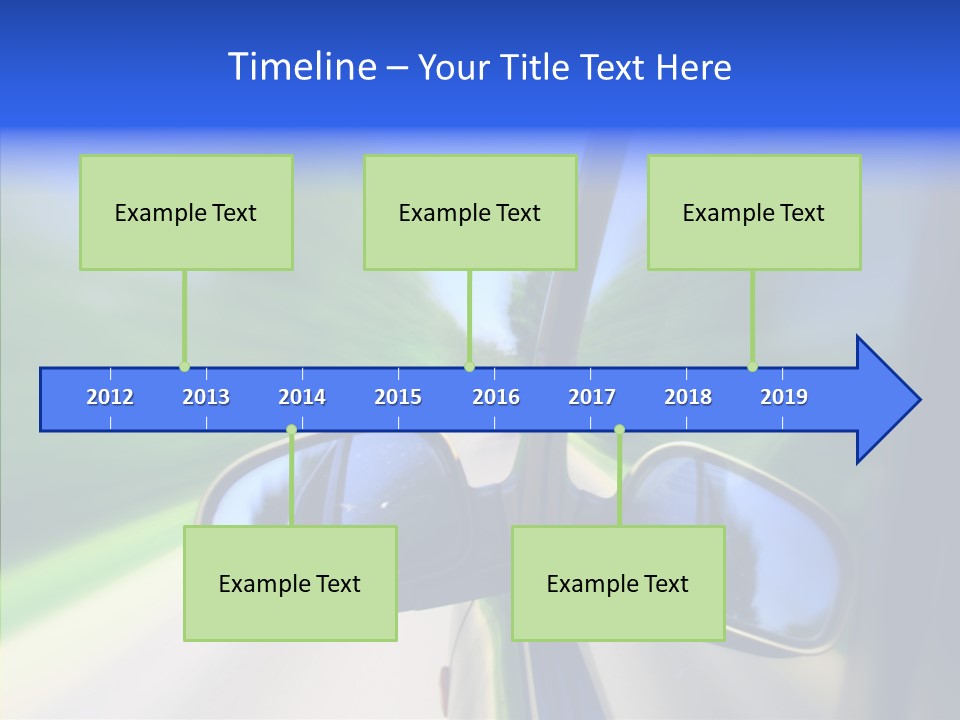 Timeline – Your Title Text Here

Example Text

Example Text

Example Text

2012 2013 2014 2015 2016 2017 2018 2019

Example Text

Example Text